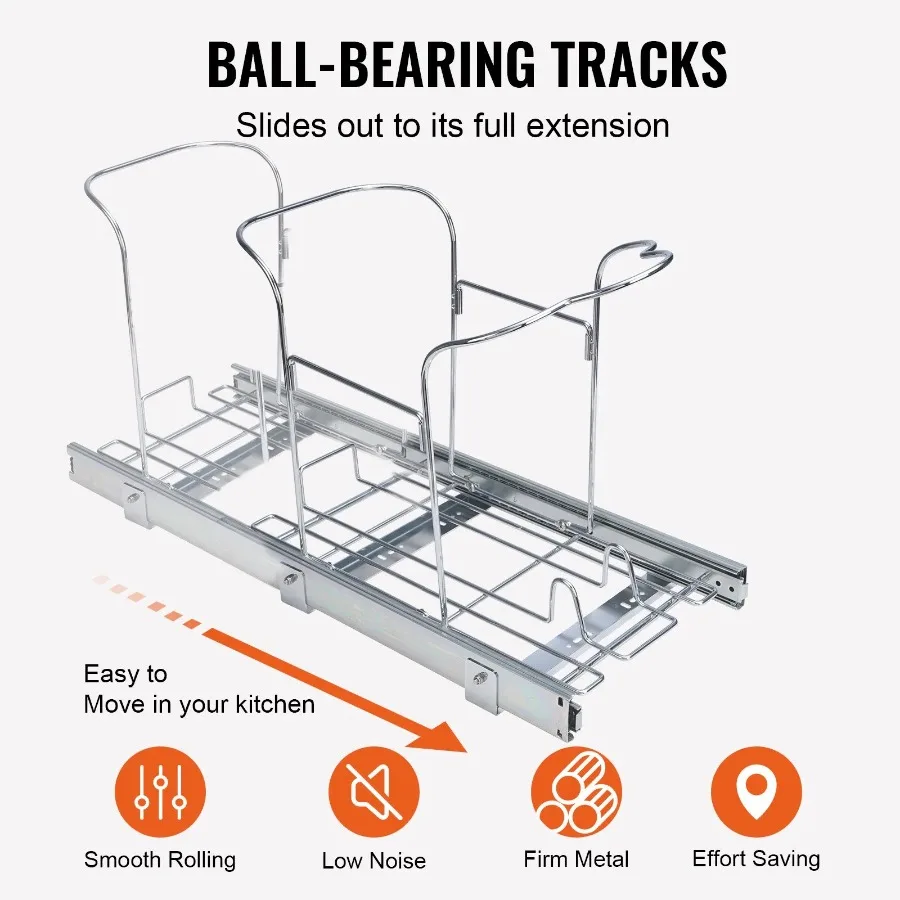 BALL-BEARING TRACKS

Slides out to its full extension

Easy to
Move in your kitchen

Smooth Rolling

Low Noise

Firm Metal

Effort Saving